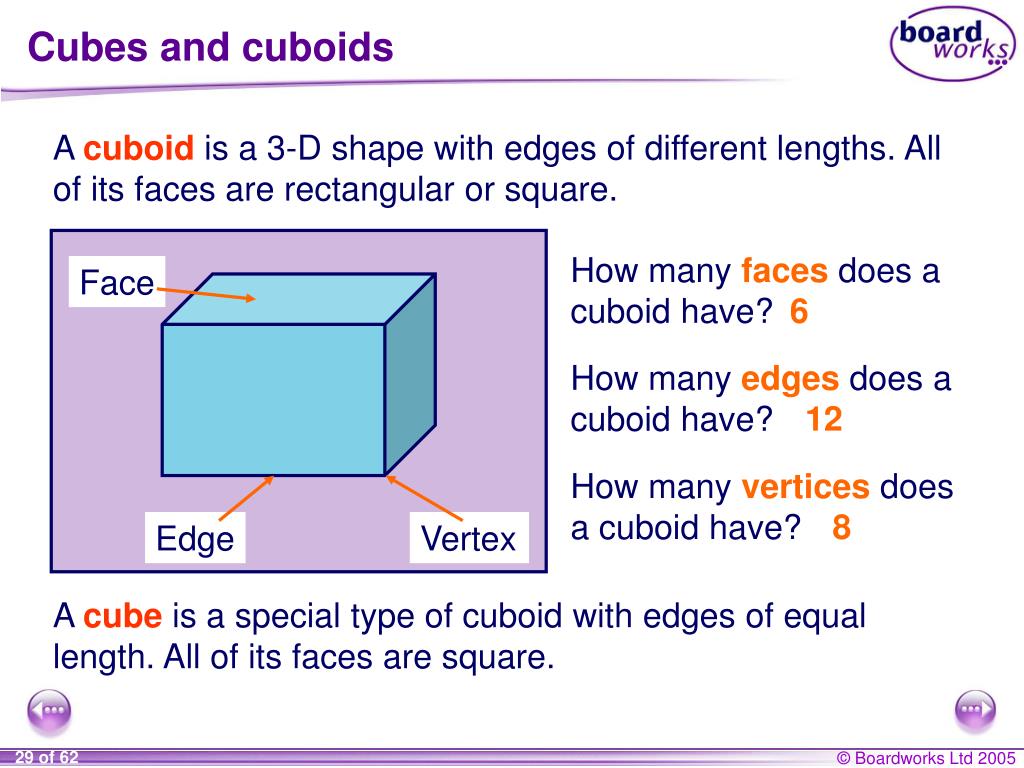 Cubes and cuboids

board works

A cuboid is a 3-D shape with edges of different lengths. All of its faces are rectangular or square.

Face

Edge

Vertex

How many faces does a cuboid have? 6

How many edges does a cuboid have? 12

How many vertices does a cuboid have? 8

A cube is a special type of cuboid with edges of equal length. All of its faces are square.

29 of 62

© Boardworks Ltd 2005